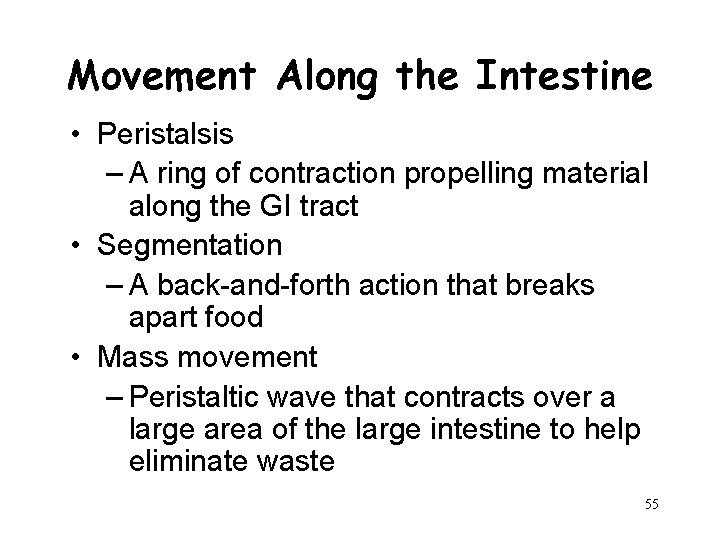 Movement Along the Intestine

• Peristalsis
  – A ring of contraction propelling material along the GI tract
• Segmentation
  – A back-and-forth action that breaks apart food
• Mass movement
  – Peristaltic wave that contracts over a large area of the large intestine to help eliminate waste

55